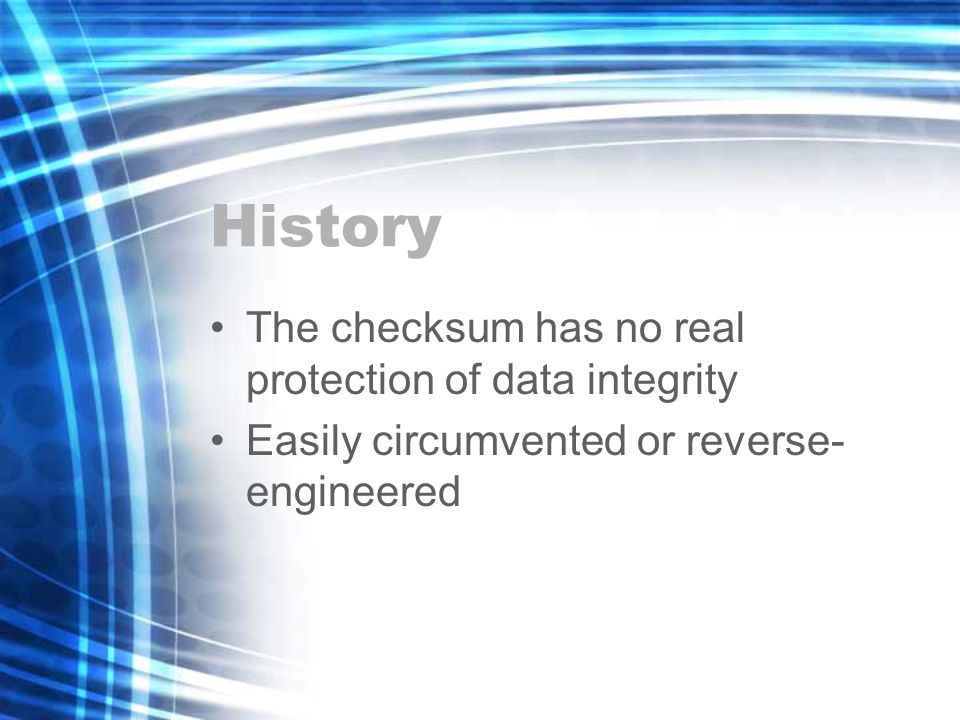 History

• The checksum has no real protection of data integrity
• Easily circumvented or reverse-engineered